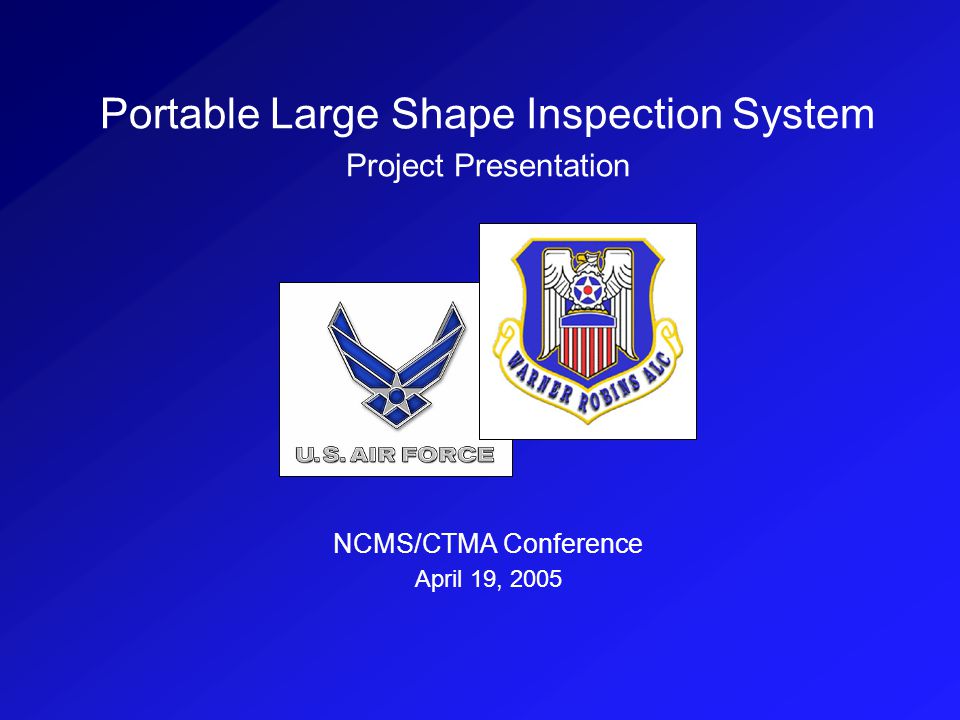 Portable Large Shape Inspection System

Project Presentation

U.S. AIR FORCE

WARNER ROBINS ALC

NCMS/CTMA Conference

April 19, 2005